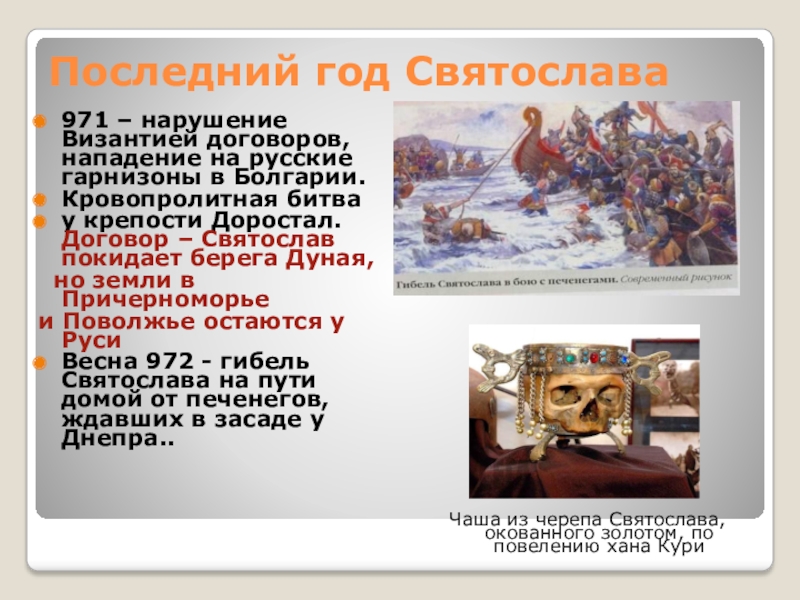 Последний год Святослава

971 – нарушение Византией договоров, нападение на русские гарнизоны в Болгарии.

Кровопролитная битва у крепости Доростал. Договор – Святослав покидает берега Дуная, но земли в Причерноморье и Поволжье остаются у Руси

Весна 972 - гибель Святослава на пути домой от печенегов, ждавших в засаде у Днепра..

Гибель Святослава в бою с печенегами. Современный рисунок

Чаша из черепа Святослава, окованного золотом, по повелению хана Кури